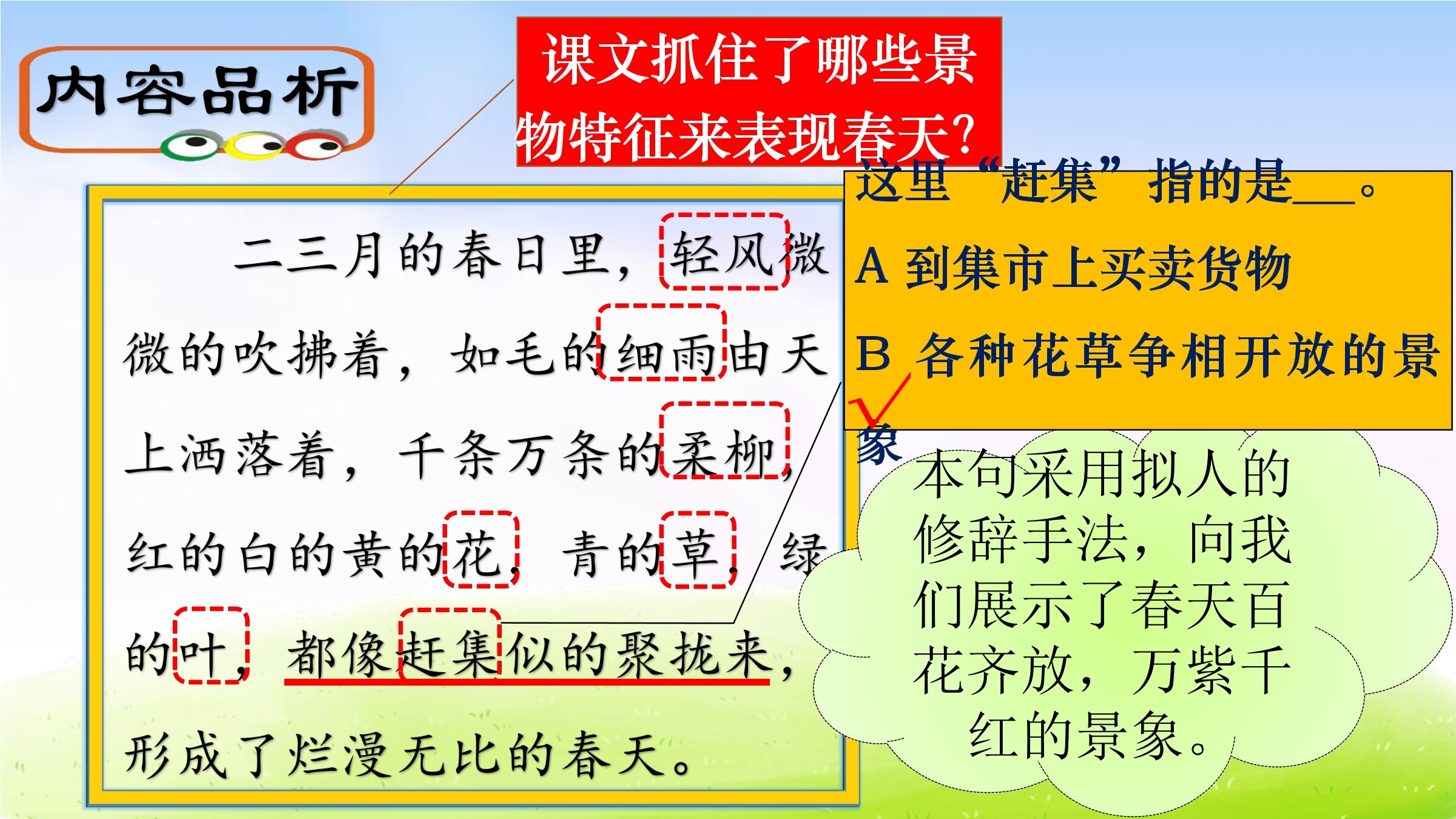 内容品析

课文抓住了哪些景物特征来表现春天?

二三月的春日里，轻风微微的吹拂着，如毛的细雨由天上洒落着，千条万条的柔柳，红的白的黄的花，青的草，绿的叶，都像赶集似的聚拢来，形成了烂漫无比的春天。

这里“赶集”指的是___。

A 到集市上买卖货物

B 各种花草争相开放的景象

本句采用拟人的修辞手法，向我们展示了春天百花齐放，万紫千红的景象。